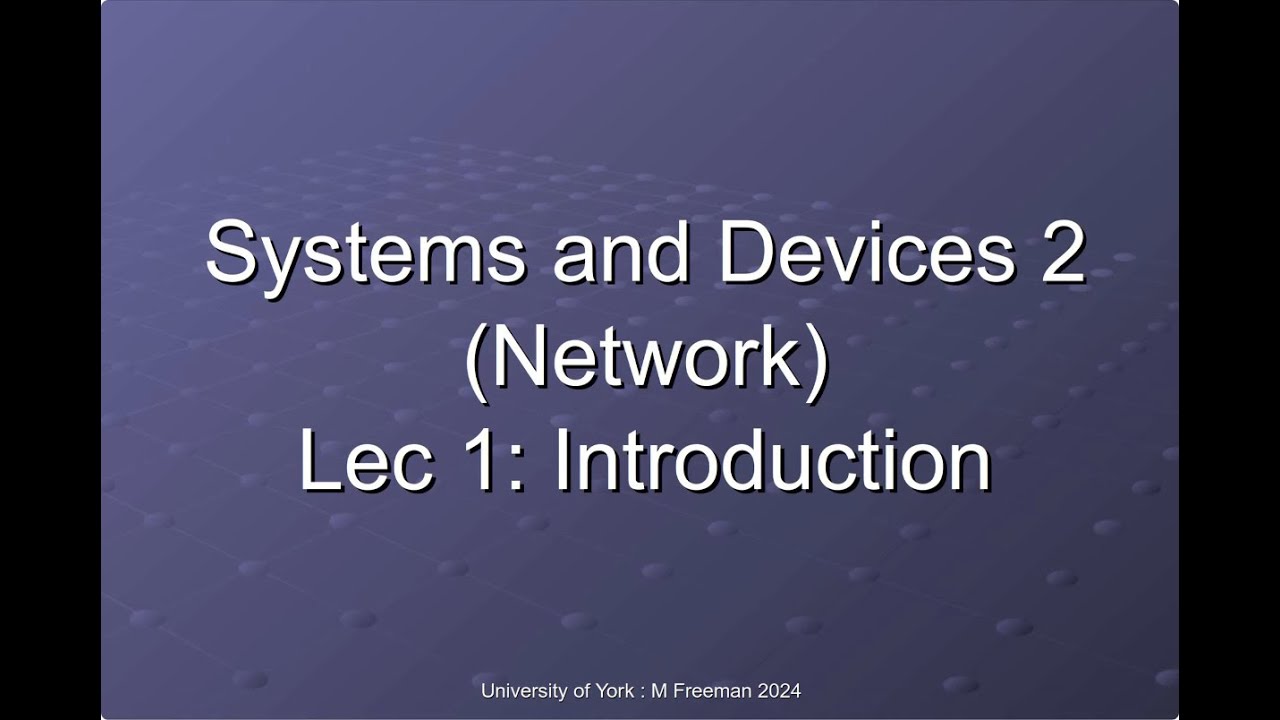 Systems and Devices 2
(Network)
Lec 1: Introduction

University of York : M Freeman 2024